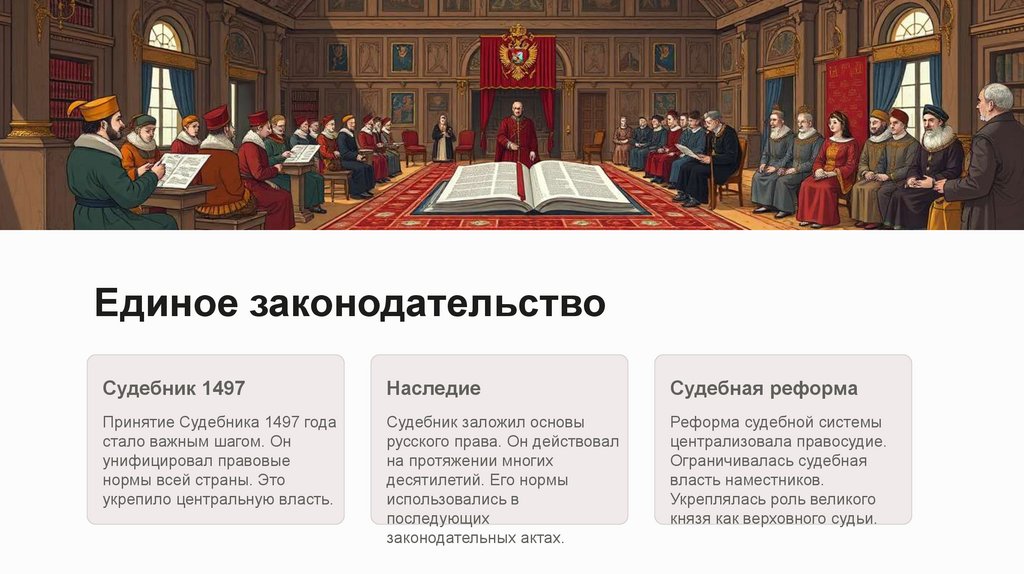 Единое законодательство

Судебник 1497

Принятие Судебника 1497 года стало важным шагом. Он унифицировал правовые нормы всей страны. Это укрепило центральную власть.

Наследие

Судебник заложил основы русского права. Он действовал на протяжении многих десятилетий. Его нормы использовались в последующих законодательных актах.

Судебная реформа

Реформа судебной системы централизовала правосудие. Ограничивалась судебная власть наместников. Укреплялась роль великого князя как верховного судьи.